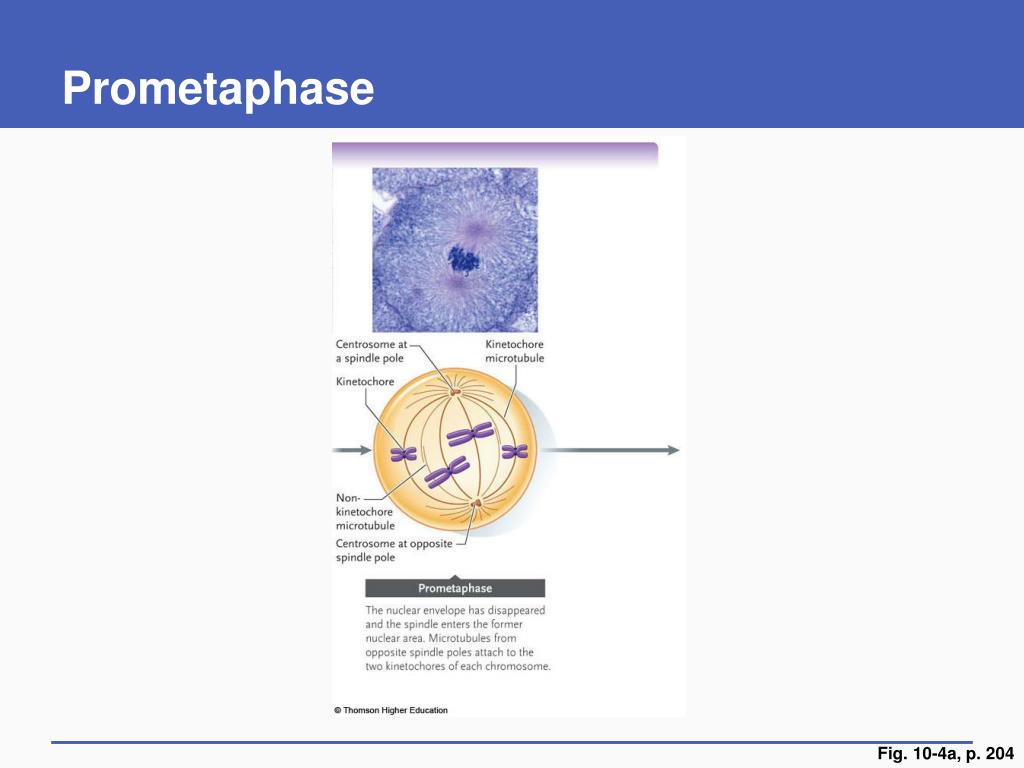 Prometaphase

Centrosome at a spindle pole

Kinetochore microtubule

Kinetochore

Non-kinetochore microtubule

Centrosome at opposite spindle pole

Prometaphase

The nuclear envelope has disappeared and the spindle enters the former nuclear area. Microtubules from opposite spindle poles attach to the two kinetochores of each chromosome.

© Thomson Higher Education

Fig. 10-4a, p. 204